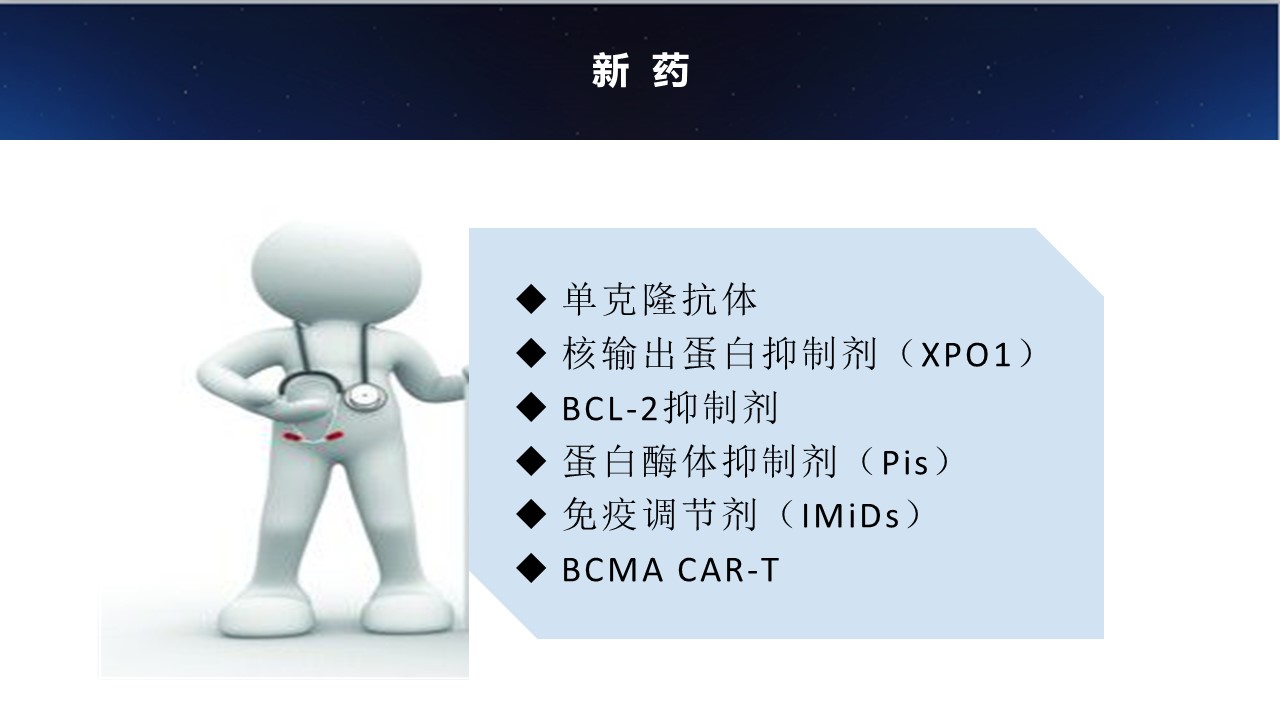 新 药

◆ 单克隆抗体
◆ 核输出蛋白抑制剂（XPO1）
◆ BCL-2抑制剂
◆ 蛋白酶体抑制剂（Pis）
◆ 免疫调节剂（IMiDs）
◆ BCMA CAR-T